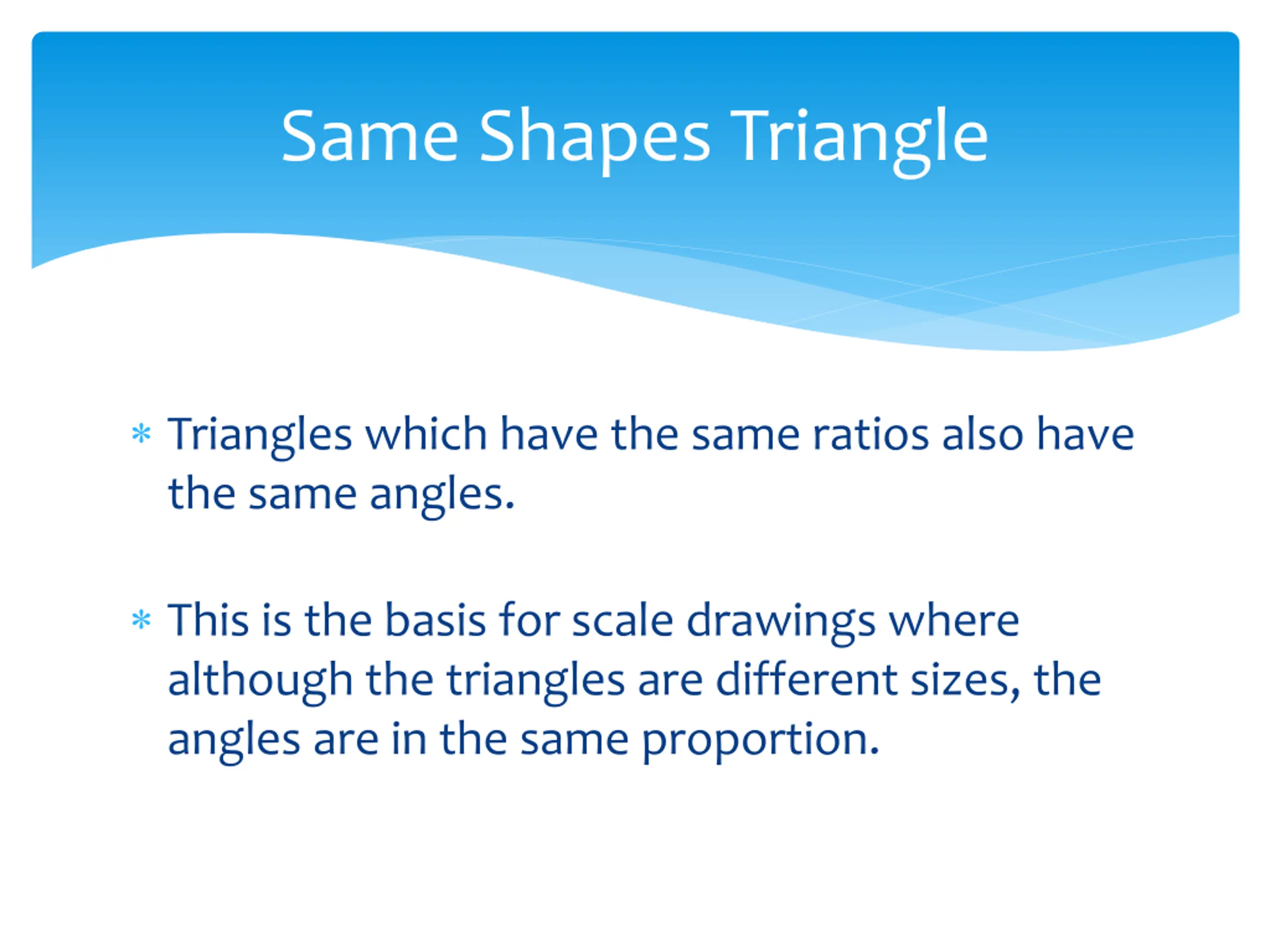 Same Shapes Triangle

* Triangles which have the same ratios also have the same angles.

* This is the basis for scale drawings where although the triangles are different sizes, the angles are in the same proportion.